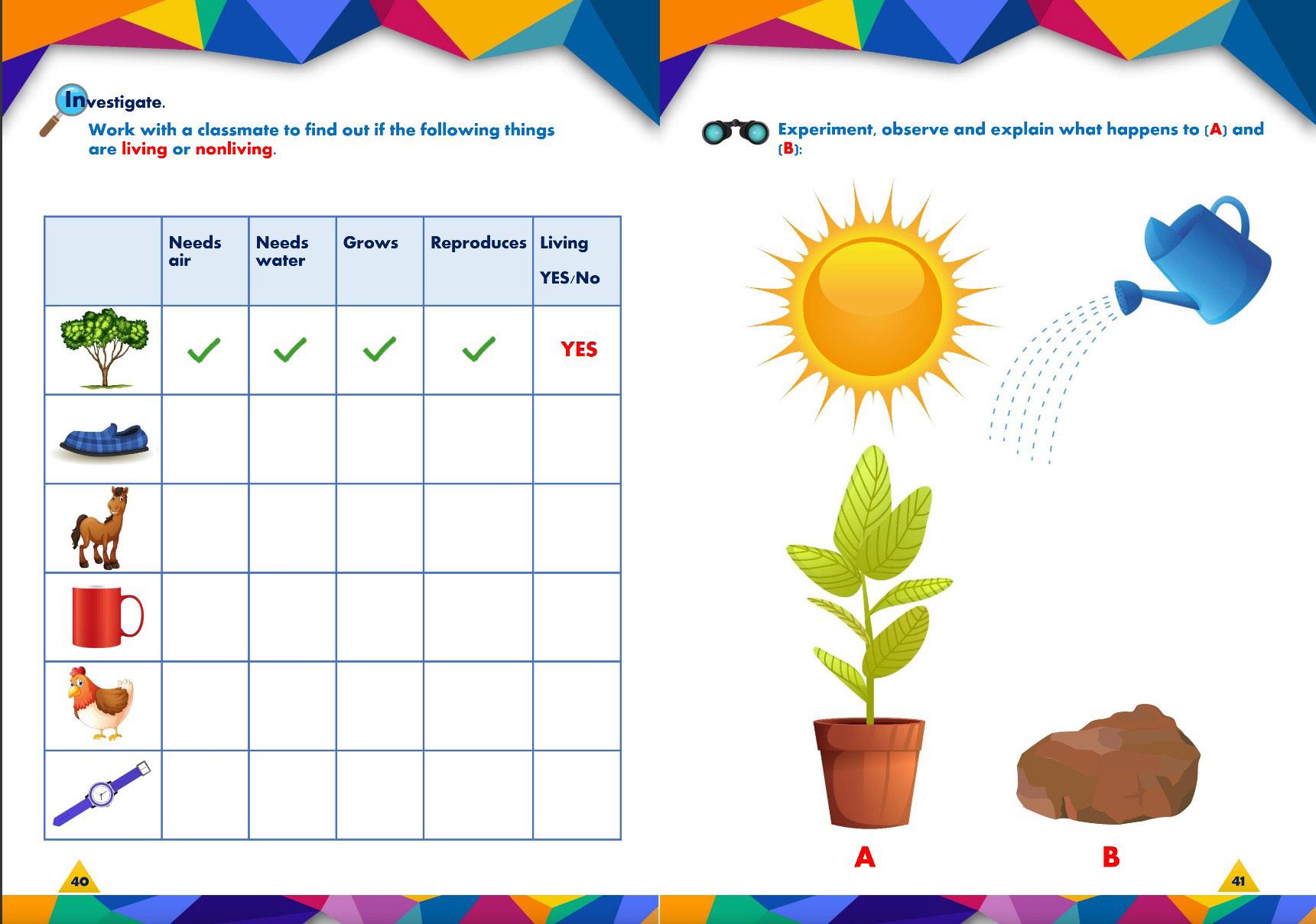 Investigate.

Work with a classmate to find out if the following things are living or nonliving.

| | Needs air | Needs water | Grows | Reproduces | Living YES/No |
|---|---|---|---|---|---|
| | ✓ | ✓ | ✓ | ✓ | YES |
| | | | | | |
| | | | | | |
| | | | | | |
| | | | | | |
| | | | | | |

40

Experiment, observe and explain what happens to (A) and (B):

A

B

41